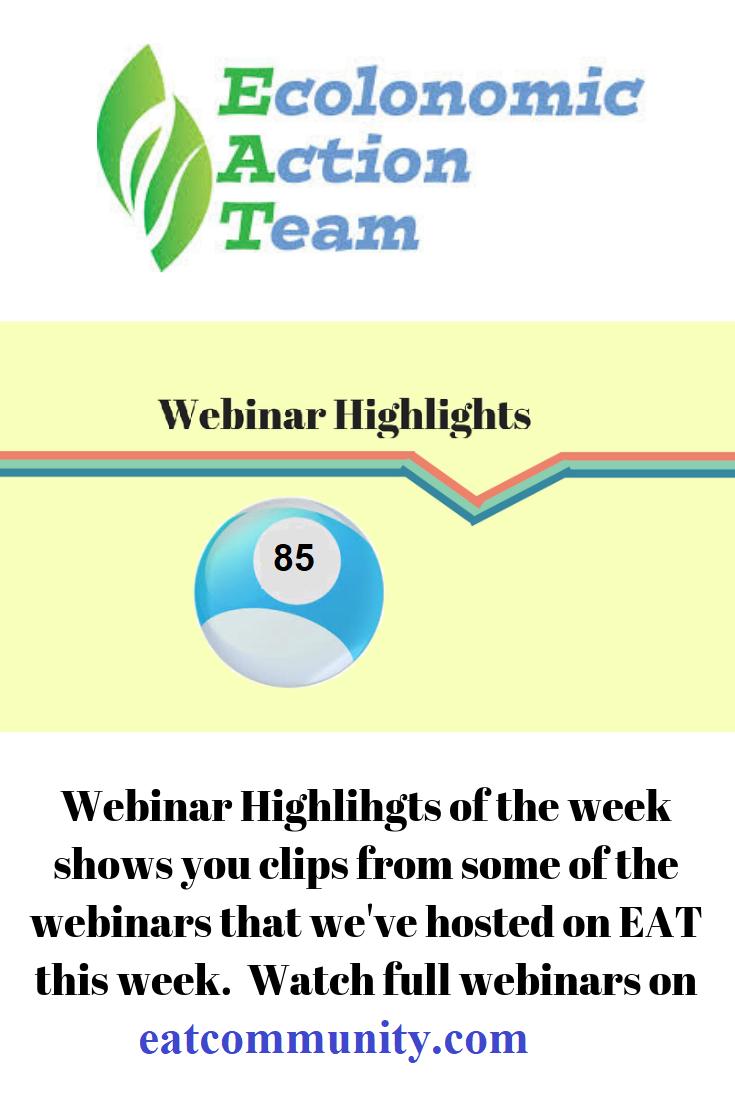 Ecolonomic
Action
Team

Webinar Highlights

85

Webinar Highlihgts of the week shows you clips from some of the webinars that we've hosted on EAT this week. Watch full webinars on eatcommunity.com